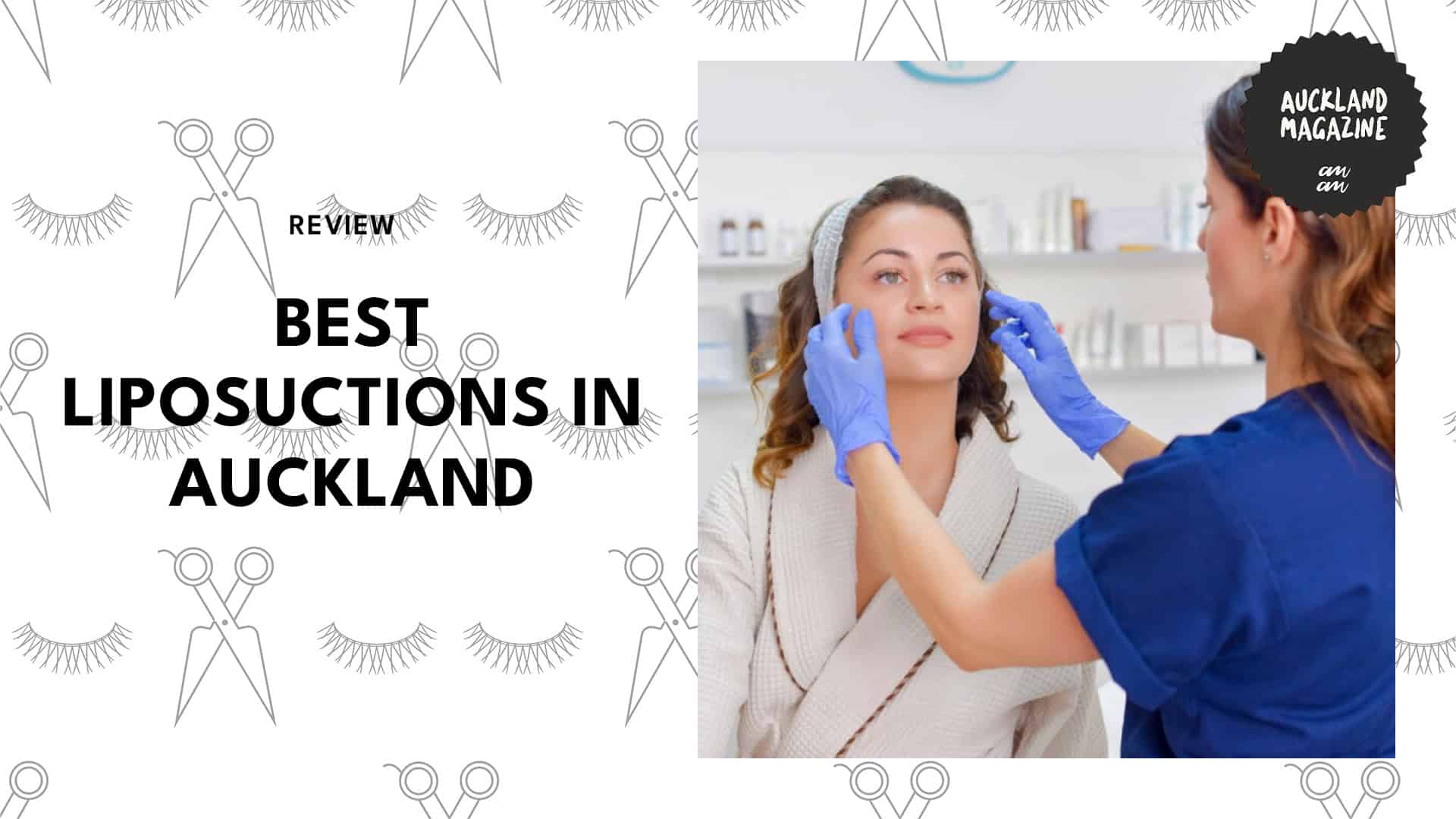 REVIEW

BEST LIPOSUCTIONS IN AUCKLAND

AUCKLAND MAGAZINE

am am